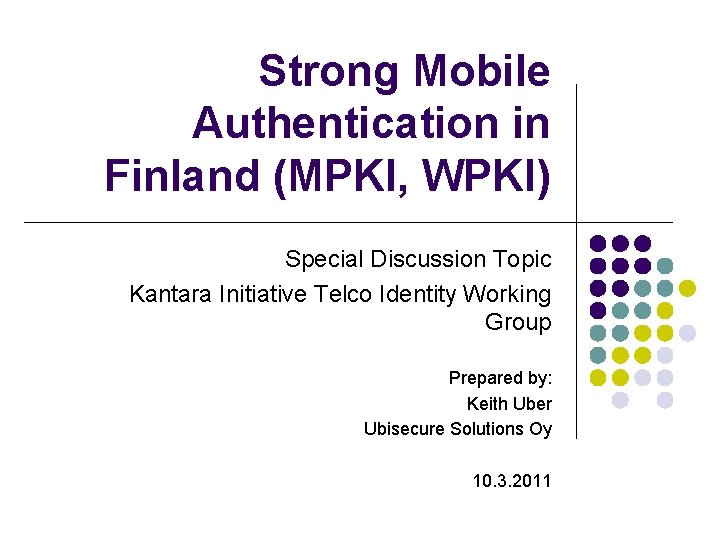 Strong Mobile Authentication in Finland (MPKI, WPKI)

Special Discussion Topic

Kantara Initiative Telco Identity Working Group

Prepared by:
Keith Uber
Ubisecure Solutions Oy

10.3.2011